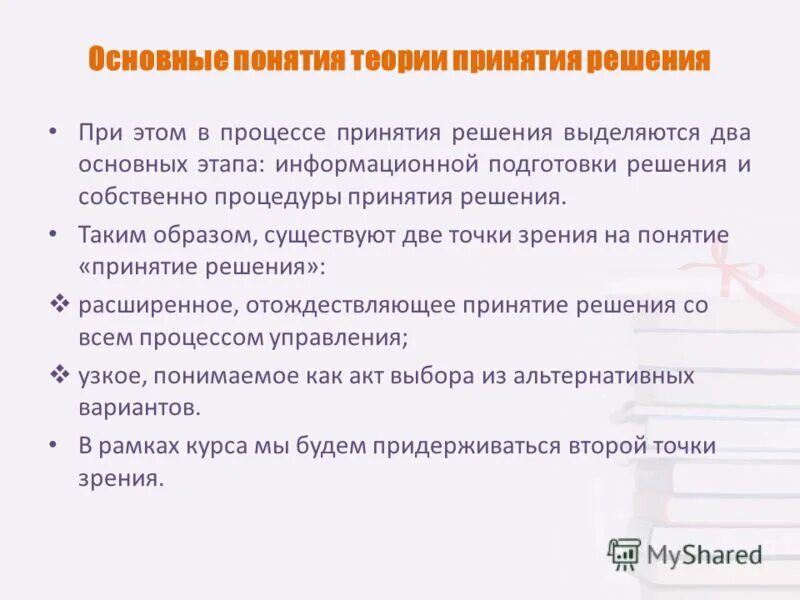 Основные понятия теории принятия решения

• При этом в процессе принятия решения выделяются два основных этапа: информационной подготовки решения и собственно процедуры принятия решения.

• Таким образом, существуют две точки зрения на понятие «принятие решения»:

❖ расширенное, отождествляющее принятие решения со всем процессом управления;

❖ узкое, понимаемое как акт выбора из альтернативных вариантов.

• В рамках курса мы будем придерживаться второй точки зрения.

MyShared